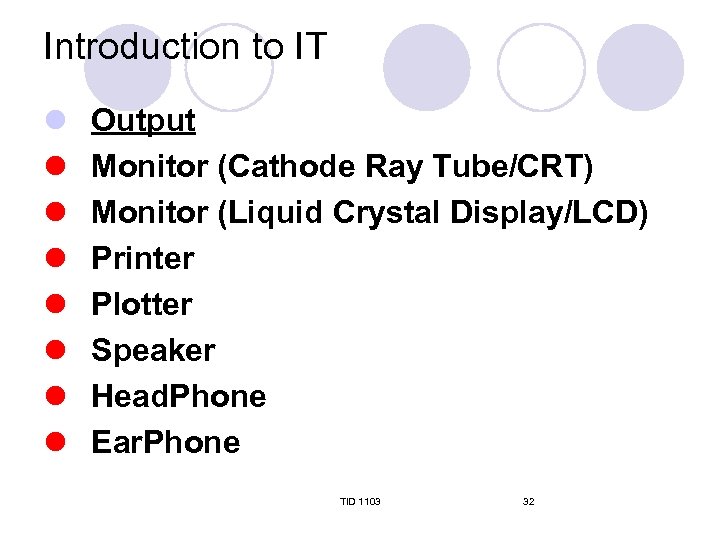 Introduction to IT

Output
Monitor (Cathode Ray Tube/CRT)
Monitor (Liquid Crystal Display/LCD)
Printer
Plotter
Speaker
HeadPhone
EarPhone

TID 1103 32